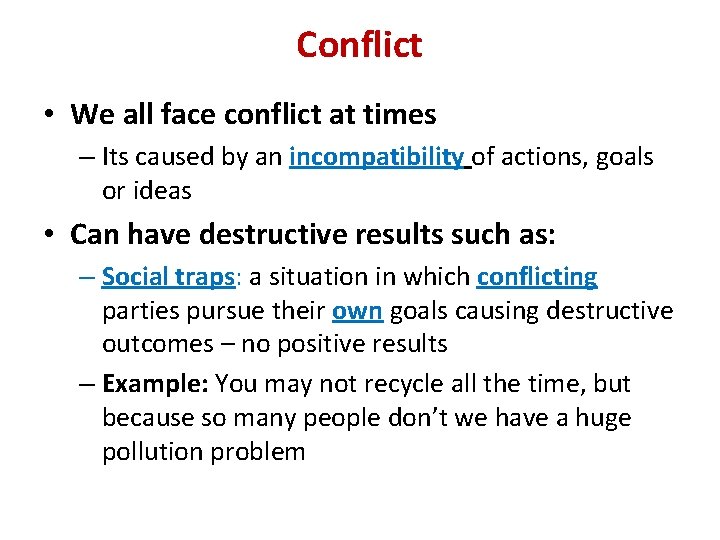 Conflict

• We all face conflict at times

– Its caused by an incompatibility of actions, goals or ideas

• Can have destructive results such as:

– Social traps: a situation in which conflicting parties pursue their own goals causing destructive outcomes – no positive results

– Example: You may not recycle all the time, but because so many people don't we have a huge pollution problem